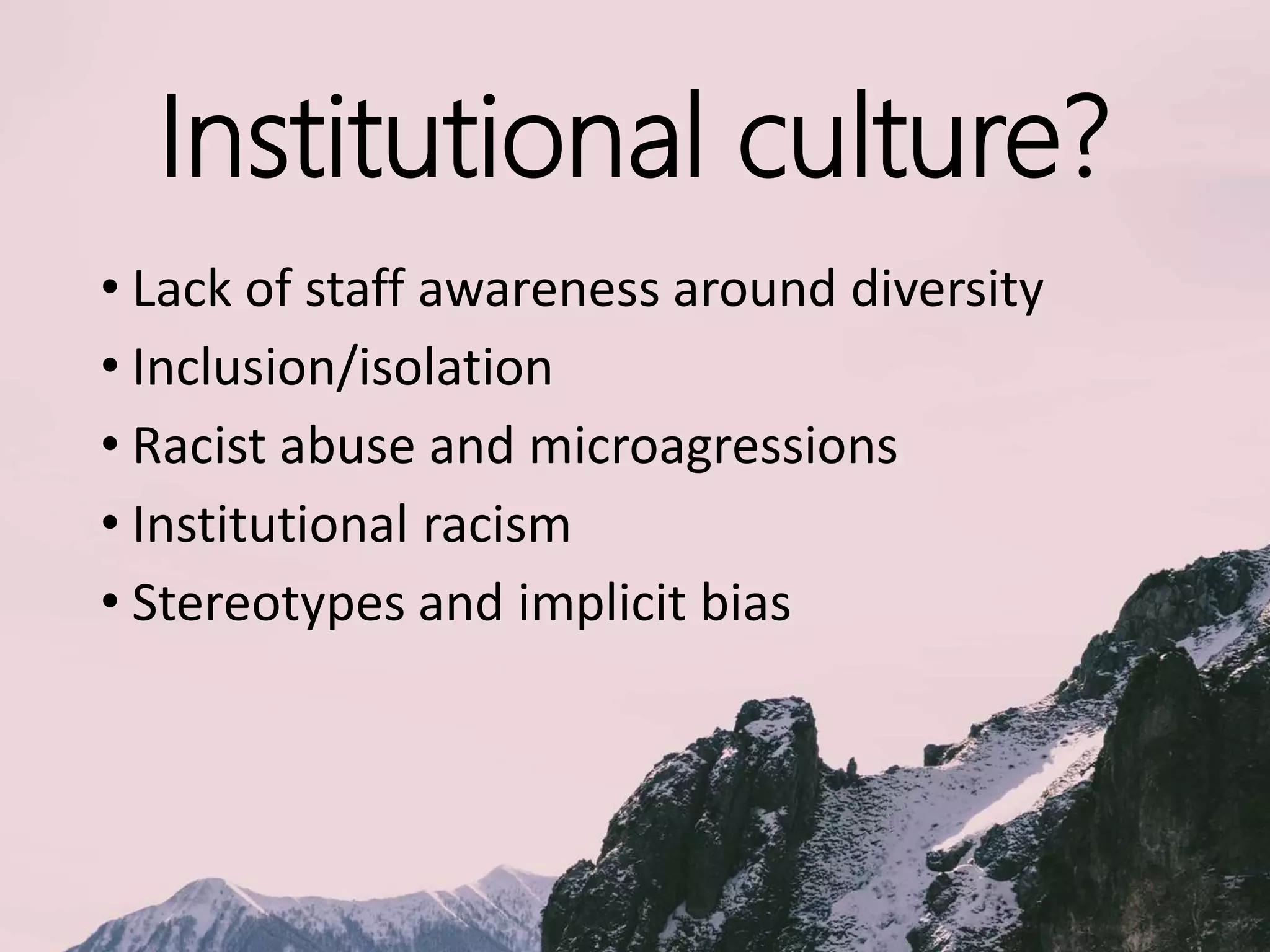 Institutional culture?

• Lack of staff awareness around diversity
• Inclusion/isolation
• Racist abuse and microagressions
• Institutional racism
• Stereotypes and implicit bias